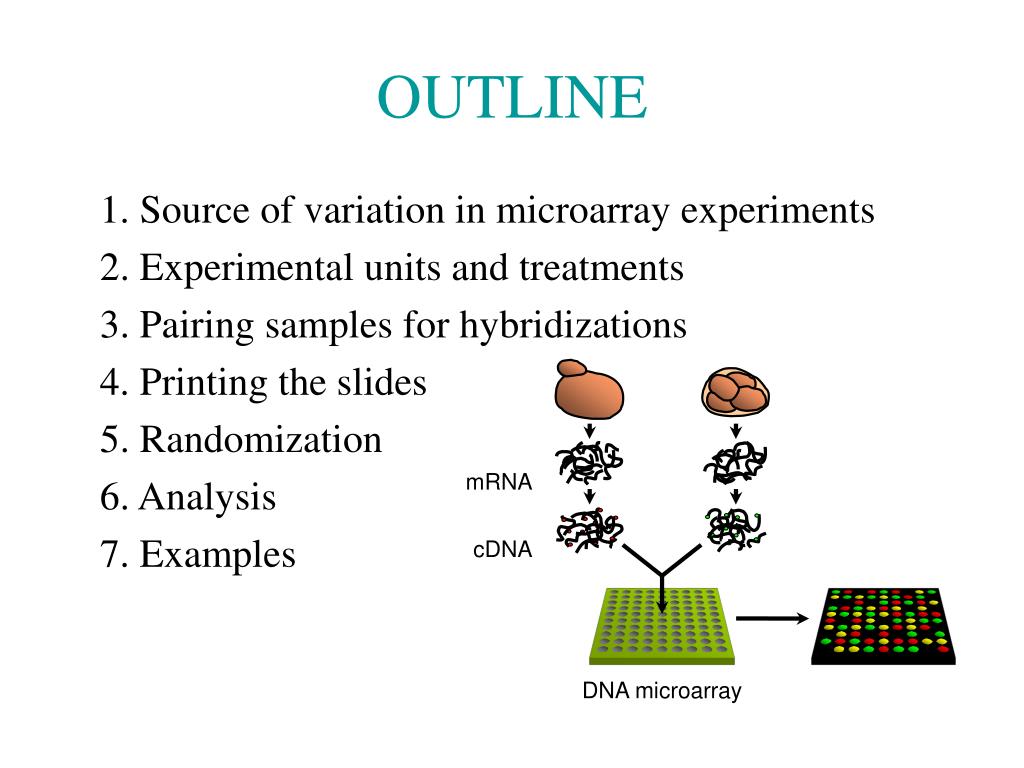 OUTLINE

1. Source of variation in microarray experiments
2. Experimental units and treatments
3. Pairing samples for hybridizations
4. Printing the slides
5. Randomization
6. Analysis
7. Examples

mRNA
cDNA
DNA microarray